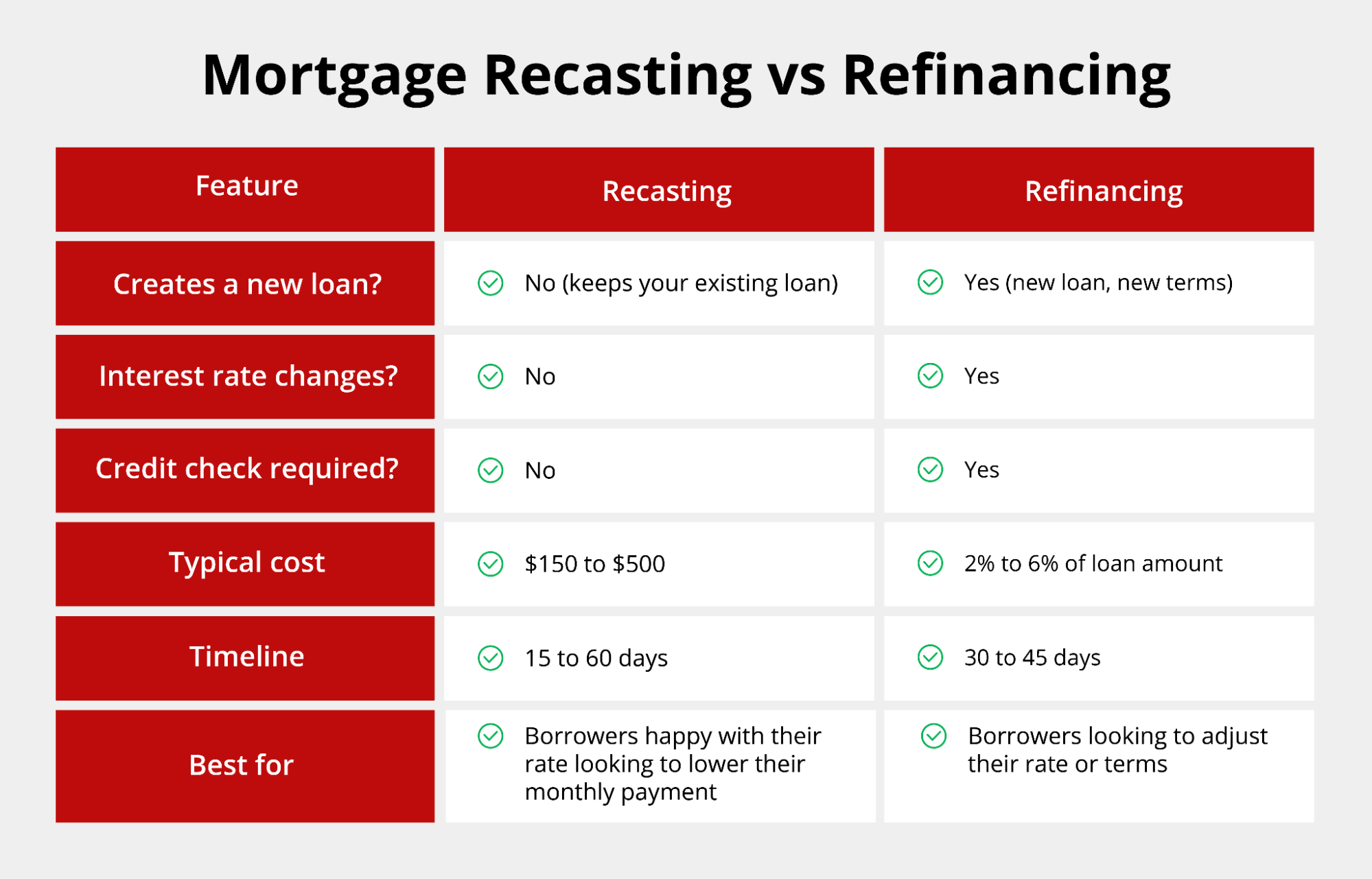 Mortgage Recasting vs Refinancing

| Feature | Recasting | Refinancing |
|---|---|---|
| Creates a new loan? | No (keeps your existing loan) | Yes (new loan, new terms) |
| Interest rate changes? | No | Yes |
| Credit check required? | No | Yes |
| Typical cost | \$150 to \$500 | 2% to 6% of loan amount |
| Timeline | 15 to 60 days | 30 to 45 days |
| Best for | Borrowers happy with their rate looking to lower their monthly payment | Borrowers looking to adjust their rate or terms |